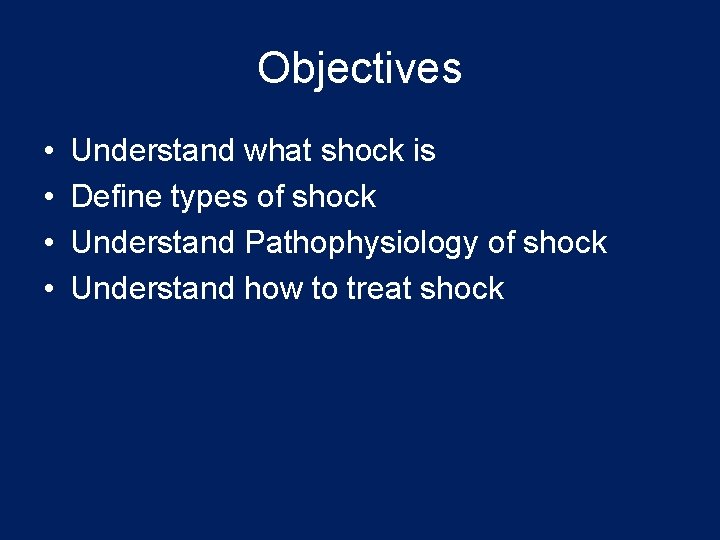 Objectives

• Understand what shock is
• Define types of shock
• Understand Pathophysiology of shock
• Understand how to treat shock